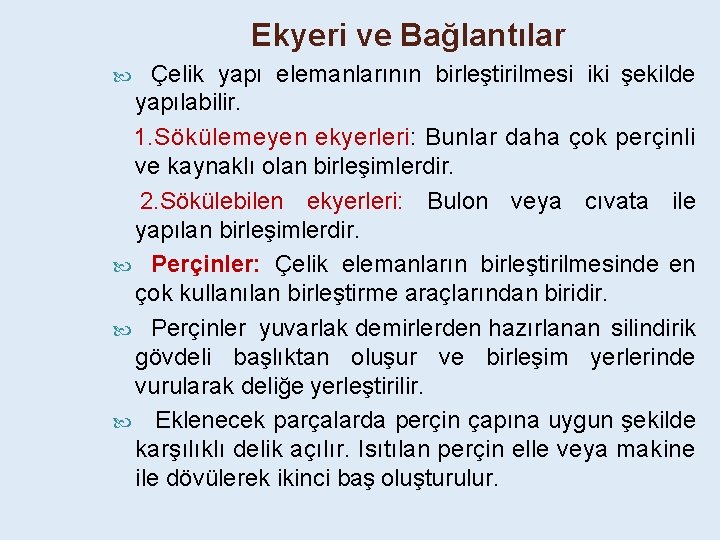 Ekyeri ve Bağlantılar

Çelik yapı elemanlarının birleştirilmesi iki şekilde yapılabilir.

1.Sökülemeyen ekyerleri: Bunlar daha çok perçinli ve kaynaklı olan birleşimlerdir.

2.Sökülebilen ekyerleri: Bulon veya cıvata ile yapılan birleşimlerdir.

Perçinler: Çelik elemanların birleştirilmesinde en çok kullanılan birleştirme araçlarından biridir.

Perçinler yuvarlak demirlerden hazırlanan silindirik gövdeli başlıktan oluşur ve birleşim yerlerinde vurularak deliğe yerleştirilir.

Eklenecek parçalarda perçin çapına uygun şekilde karşılıklı delik açılır. Isıtılan perçin elle veya makine ile dövülerek ikinci baş oluşturulur.